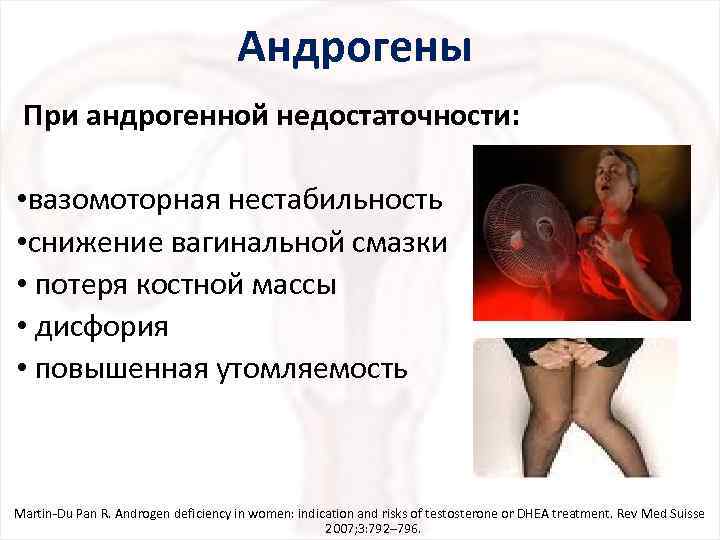 Андрогены

При андрогенной недостаточности:

•вазомоторная нестабильность
•снижение вагинальной смазки
• потеря костной массы
• дисфория
• повышенная утомляемость

Martin-Du Pan R. Androgen deficiency in women: indication and risks of testosterone or DHEA treatment. Rev Med Suisse 2007;3:792–796.